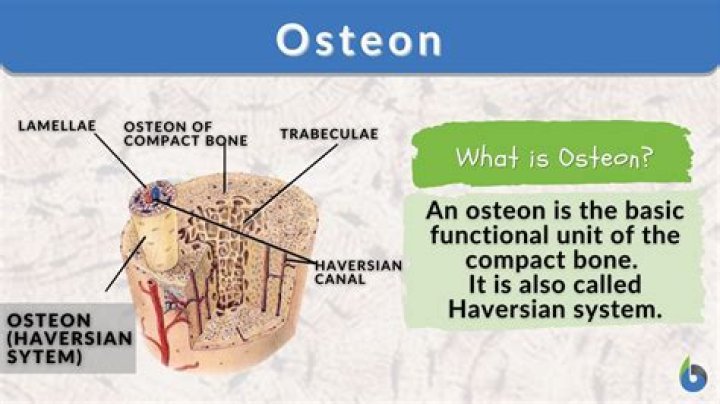 Osteon

LAMELLAE

OSTEON OF COMPACT BONE

TRABECULAE

HAVERSIAN CANAL

OSTEON (HAVERSIAN SYTEM)

What is Osteon?

An osteon is the basic functional unit of the compact bone. It is also called Haversian system.